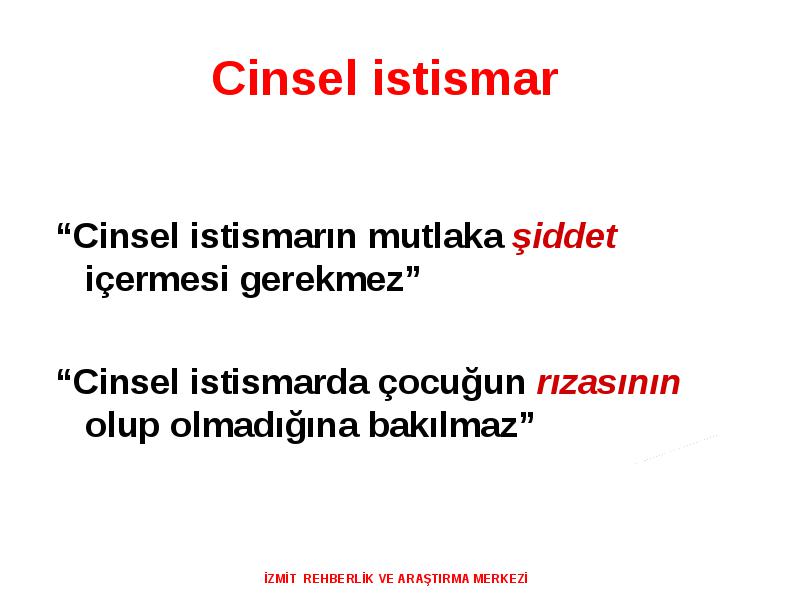 Cinsel istismar

“Cinsel istismarın mutlaka şiddet içermesi gerekmez”

“Cinsel istismarda çocuğun rızasının olup olmadığına bakılmaz”

İZMİT REHBERLİK VE ARAŞTIRMA MERKEZİ